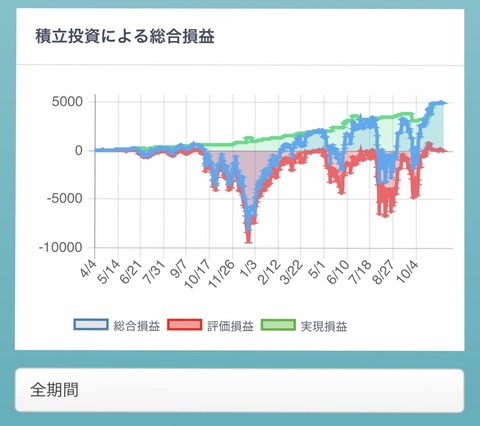 積立投資による総合損益

5000
0
-5000
-10000

4/4
5/14
6/21
7/31
9/7
10/17
11/26
1/3
2/12
3/22
5/1
6/10
7/18
8/27
10/4

総合損益
評価損益
実現損益

全期間